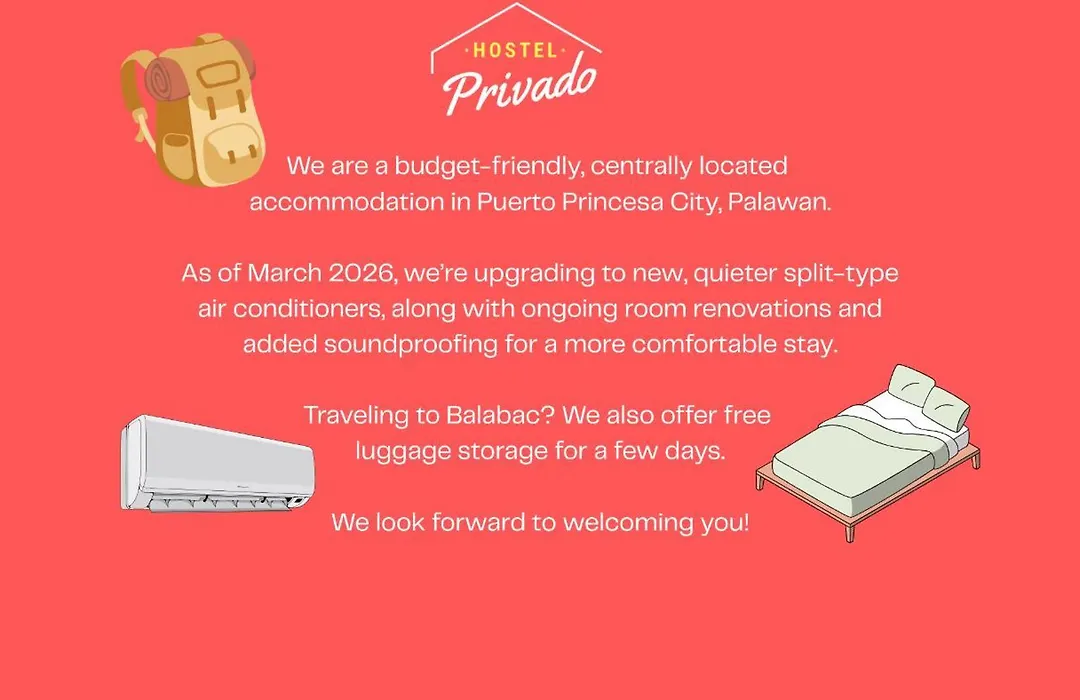 HOSTEL
Privado

We are a budget-friendly, centrally located accommodation in Puerto Princesa City, Palawan.

As of March 2026, we're upgrading to new, quieter split-type air conditioners, along with ongoing room renovations and added soundproofing for a more comfortable stay.

Traveling to Balabac? We also offer free luggage storage for a few days.

We look forward to welcoming you!